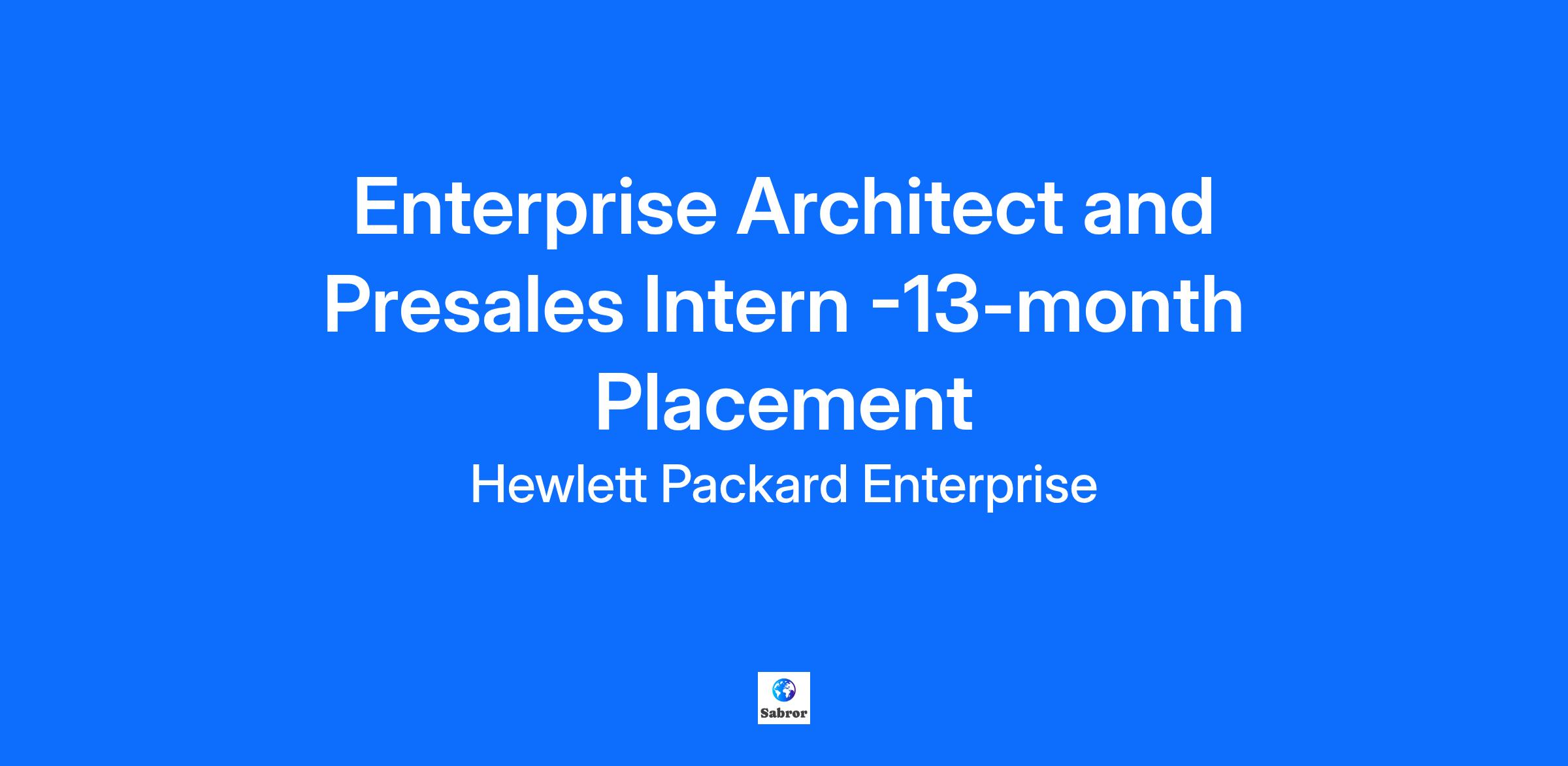 Enterprise Architect and Presales Intern -13-month Placement

Hewlett Packard Enterprise

Sabror